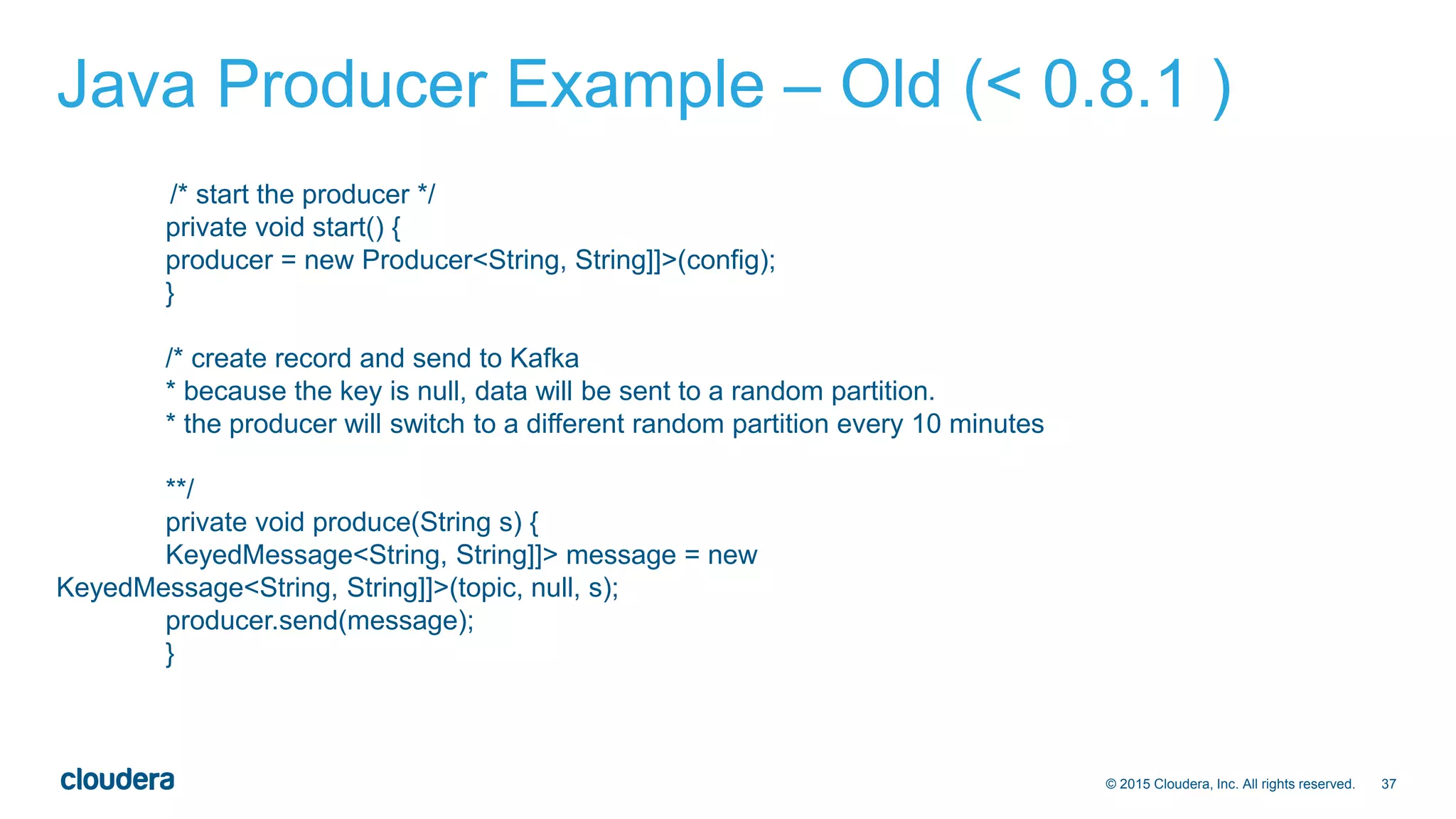 Java Producer Example – Old (< 0.8.1 )

/* start the producer */
private void start() {
producer = new Producer<String, String]]>(config);
}

/* create record and send to Kafka
* because the key is null, data will be sent to a random partition.
* the producer will switch to a different random partition every 10 minutes

**/
private void produce(String s) {
KeyedMessage<String, String]]> message = new KeyedMessage<String, String]]>(topic, null, s);
producer.send(message);
}

cloudera

© 2015 Cloudera, Inc. All rights reserved. 37